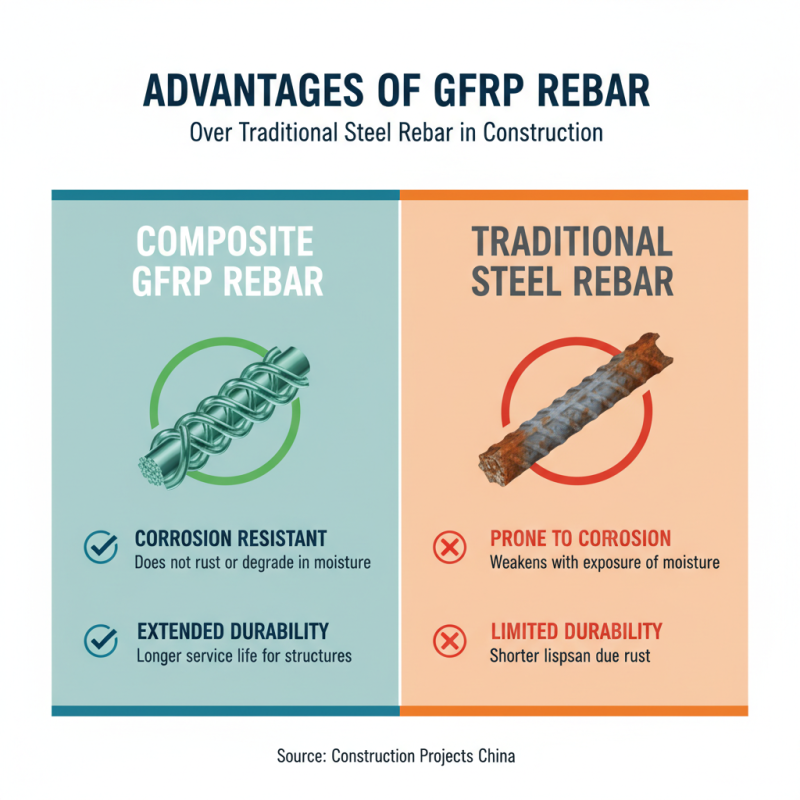 ADVANTAGES OF GFRP REBAR
Over Traditional Steel Rebar in Construction

COMPOSITE GFRP REBAR

CORROSION RESISTANT
Does not rust or degrade in moisture

EXTENDED DURABILITY
Longer service life for structures

TRADITIONAL STEEL REBAR

PRONE TO CORROSION
Weakens with exposure of moisture

LIMITED DURABILITY
Shorter lispsan due rust

Source: Construction Projects China